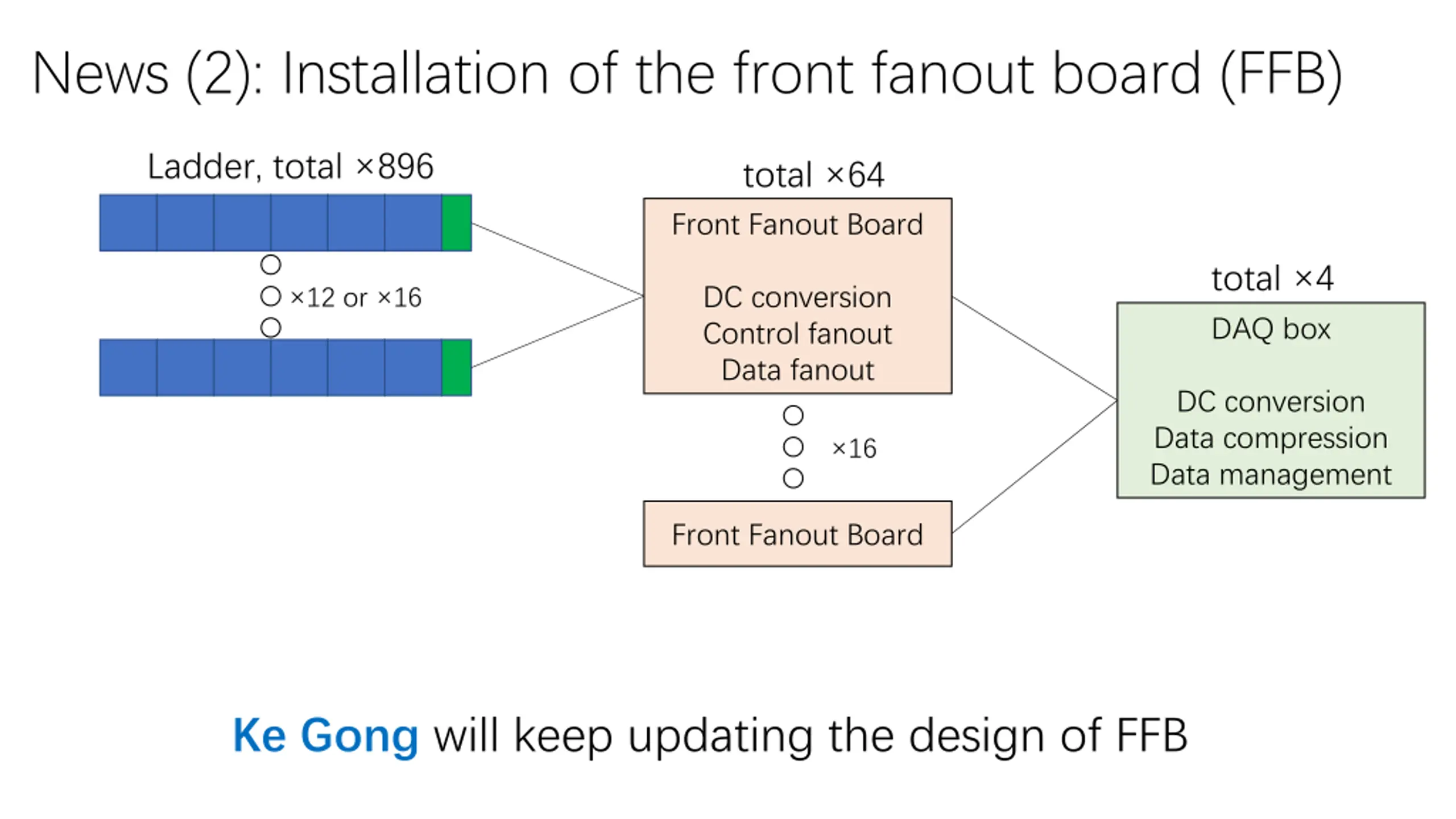 News (2): Installation of the front fanout board (FFB)

Ladder, total ×896

×12 or ×16

total ×64

Front Fanout Board

DC conversion
Control fanout
Data fanout

×16

Front Fanout Board

total ×4

DAQ box

DC conversion
Data compression
Data management

Ke Gong will keep updating the design of FFB